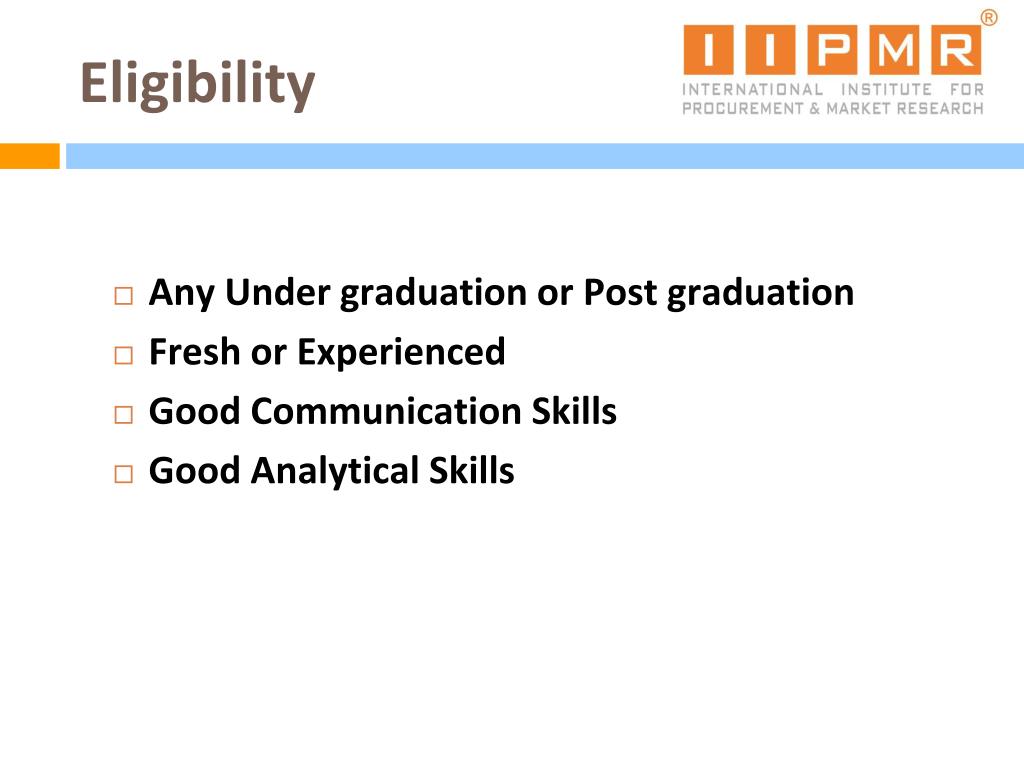 Eligibility

IIPMR®
INTERNATIONAL INSTITUTE FOR PROCUREMENT & MARKET RESEARCH

□ Any Under graduation or Post graduation
□ Fresh or Experienced
□ Good Communication Skills
□ Good Analytical Skills